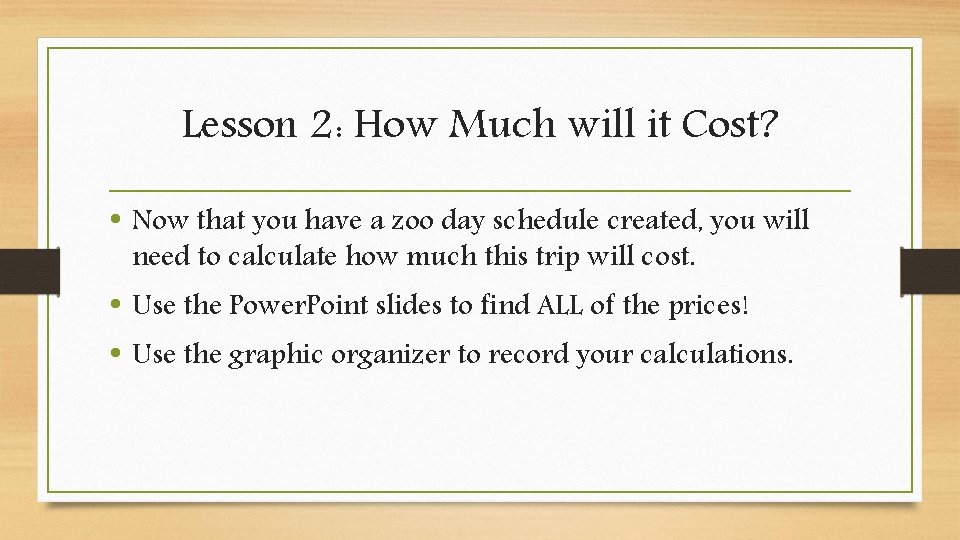 Lesson 2: How Much will it Cost?

• Now that you have a zoo day schedule created, you will need to calculate how much this trip will cost.

• Use the PowerPoint slides to find ALL of the prices!

• Use the graphic organizer to record your calculations.